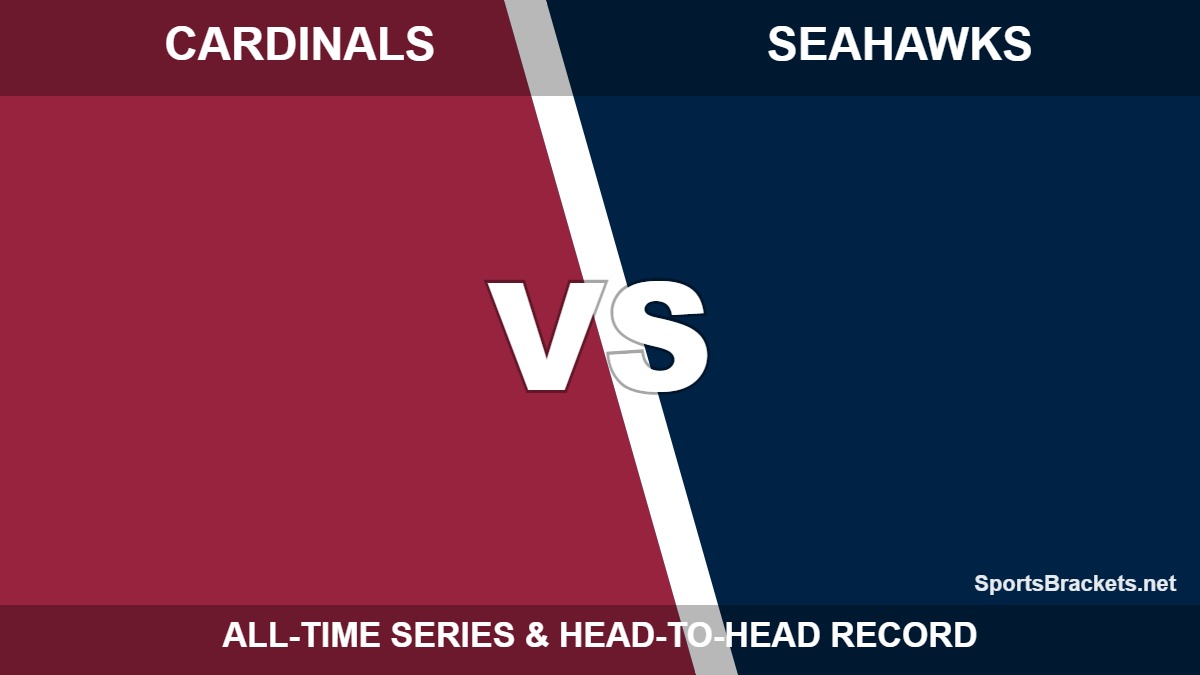 CARDINALS

SEAHAWKS

VS

SportsBrackets.net

ALL-TIME SERIES & HEAD-TO-HEAD RECORD